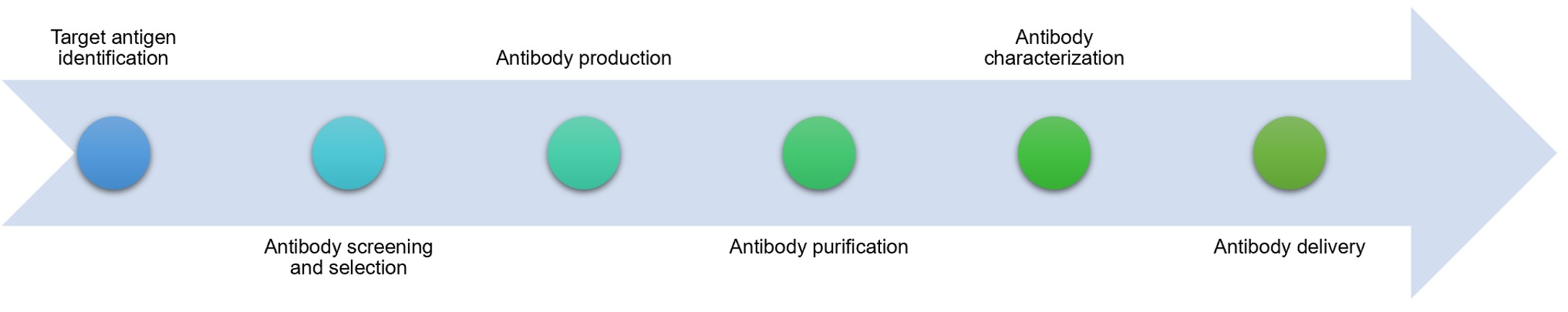 Target antigen identification

Antibody screening and selection

Antibody production

Antibody purification

Antibody characterization

Antibody delivery